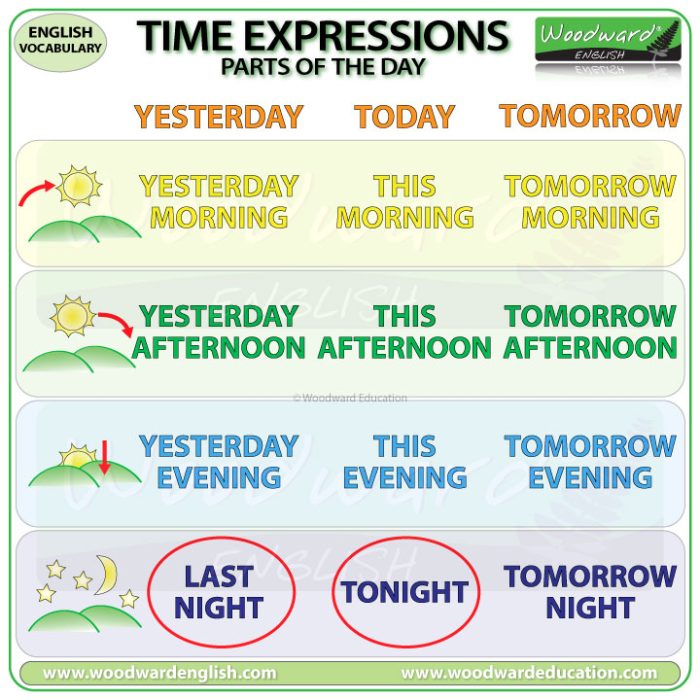 ENGLISH VOCABULARY

TIME EXPRESSIONS
PARTS OF THE DAY

Woodward ENGLISH

| YESTERDAY | TODAY | TOMORROW |
|---|---|---|
| YESTERDAY MORNING | THIS MORNING | TOMORROW MORNING |
| YESTERDAY AFTERNOON | THIS AFTERNOON | TOMORROW AFTERNOON |
| YESTERDAY EVENING | THIS EVENING | TOMORROW EVENING |
| LAST NIGHT | TONIGHT | TOMORROW NIGHT |

© Woodward Education

www.woodwardenglish.com www.woodwardeducation.com